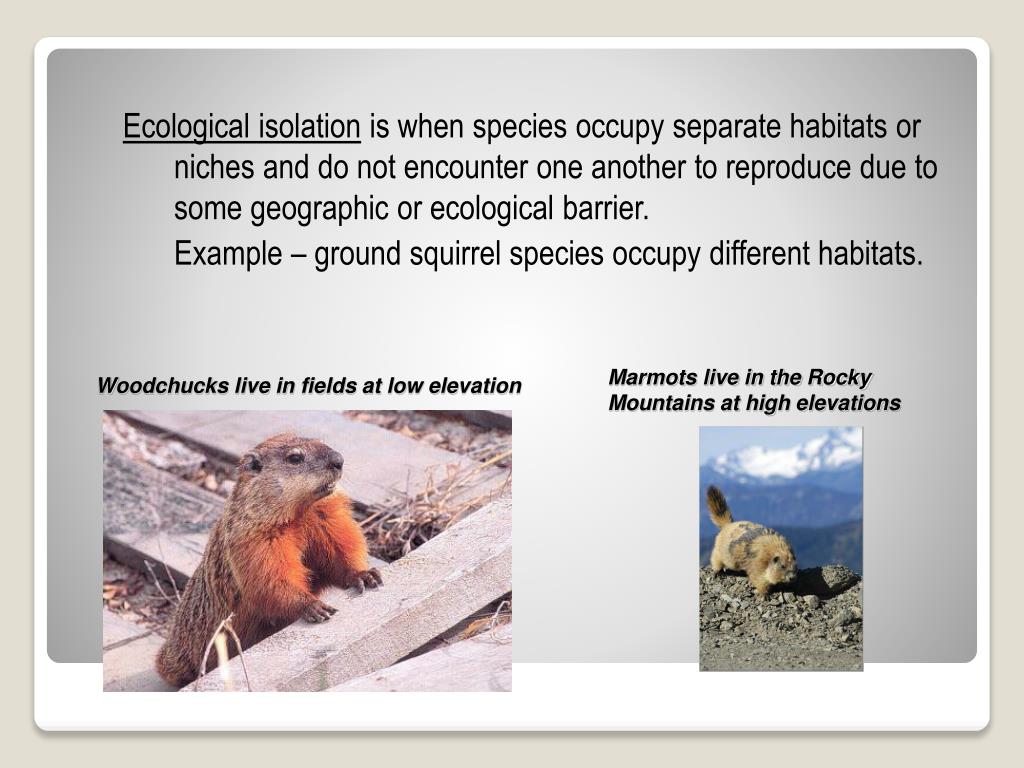 Ecological isolation is when species occupy separate habitats or niches and do not encounter one another to reproduce due to some geographic or ecological barrier.

Example – ground squirrel species occupy different habitats.

Woodchucks live in fields at low elevation

Marmots live in the Rocky Mountains at high elevations